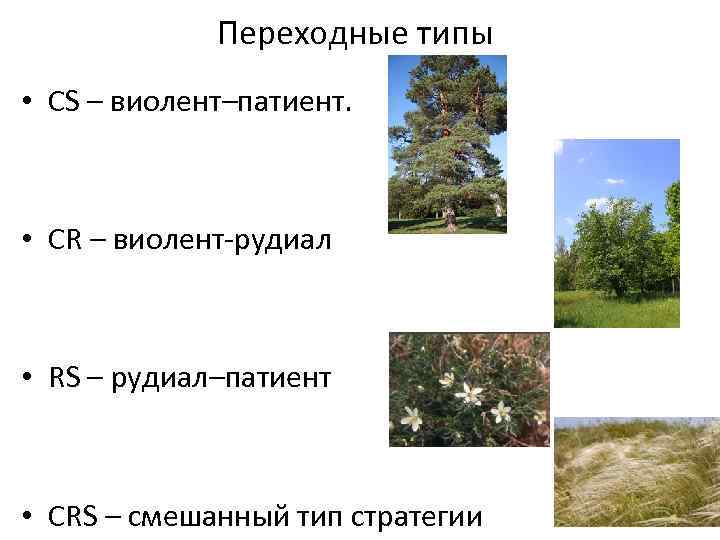 Переходные типы

• CS – виолент–патиент.

• CR – виолент-рудиал

• RS – рудиал–патиент

• CRS – смешанный тип стратегии